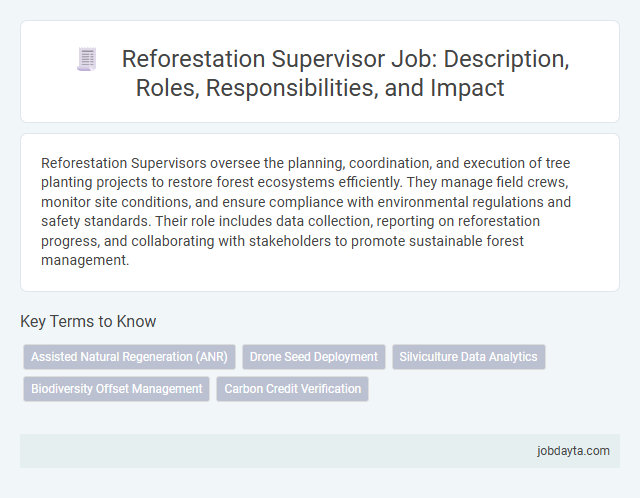 Reforestation Supervisor Job: Description, Roles, Responsibilities, and Impact

Reforestation Supervisors oversee the planning, coordination, and execution of tree planting projects to restore forest ecosystems efficiently. They manage field crews, monitor site conditions, and ensure compliance with environmental regulations and safety standards. Their role includes data collection, reporting on reforestation progress, and collaborating with stakeholders to promote sustainable forest management.

Key Terms to Know

Assisted Natural Regeneration (ANR)
Drone Seed Deployment
Silviculture Data Analytics
Biodiversity Offset Management
Carbon Credit Verification

jobdayta.com